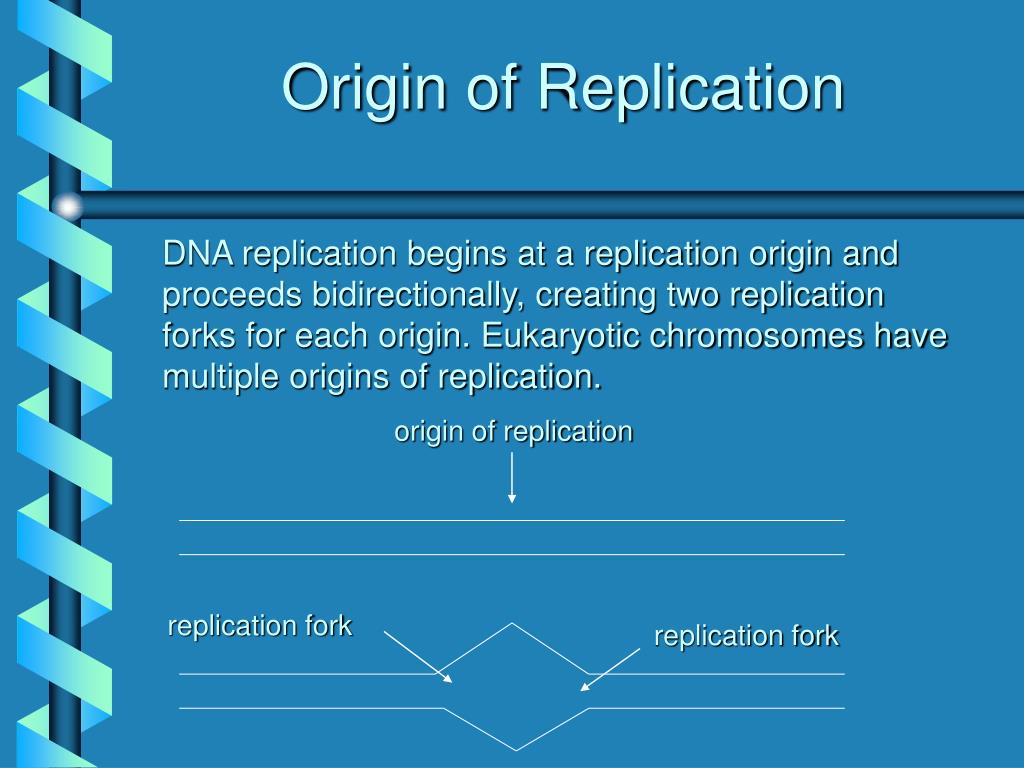 Origin of Replication

DNA replication begins at a replication origin and proceeds bidirectionally, creating two replication forks for each origin. Eukaryotic chromosomes have multiple origins of replication.

origin of replication

replication fork

replication fork